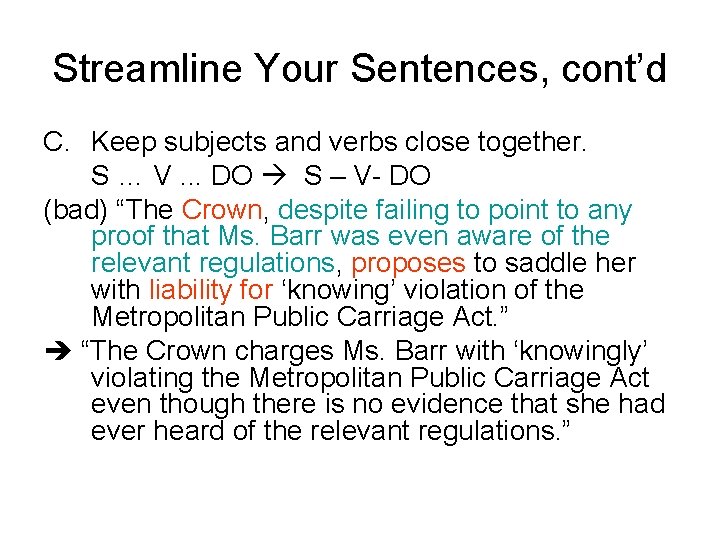 Streamline Your Sentences, cont’d

C. Keep subjects and verbs close together.
S … V … DO → S – V- DO

(bad) “The Crown, despite failing to point to any proof that Ms. Barr was even aware of the relevant regulations, proposes to saddle her with liability for ‘knowing’ violation of the Metropolitan Public Carriage Act.”

→ “The Crown charges Ms. Barr with ‘knowingly’ violating the Metropolitan Public Carriage Act even though there is no evidence that she had ever heard of the relevant regulations.”